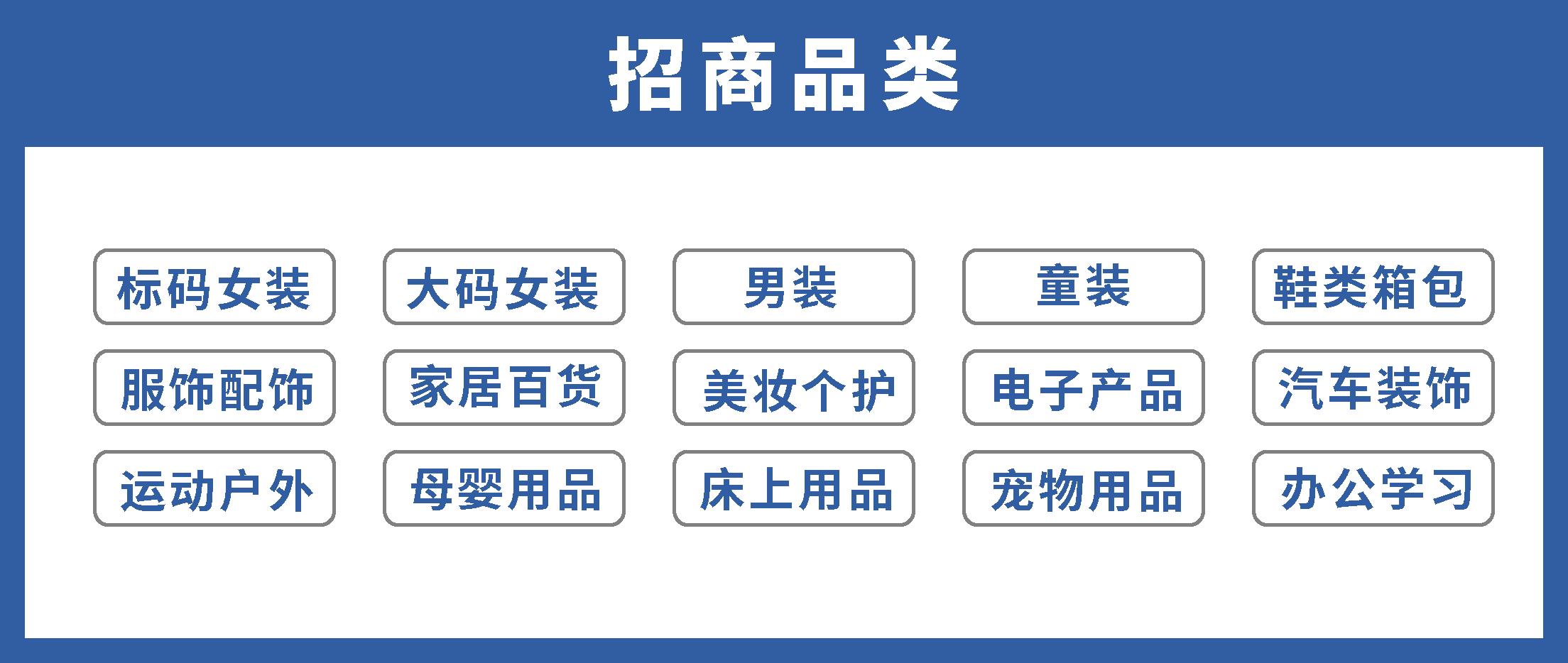 招商品类

标码女装
大码女装
男装
童装
鞋类箱包

服饰配饰
家居百货
美妆个护
电子产品
汽车装饰

运动户外
母婴用品
床上用品
宠物用品
办公学习